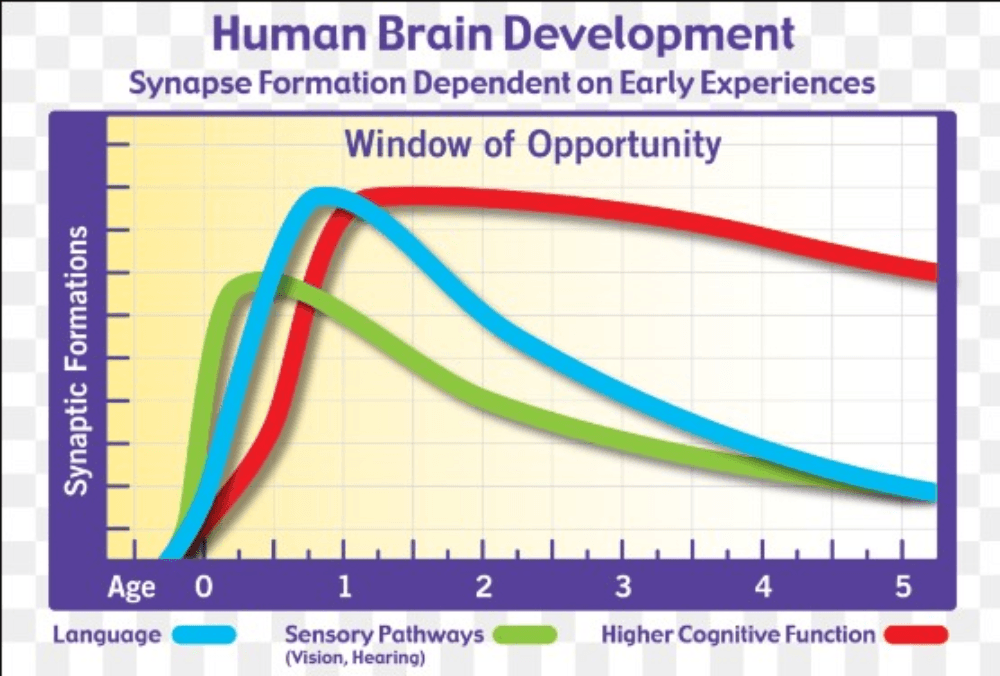 Human Brain Development

Synapse Formation Dependent on Early Experiences

Window of Opportunity

Synaptic Formations

Age 0 1 2 3 4 5

Language

Sensory Pathways (Vision, Hearing)

Higher Cognitive Function